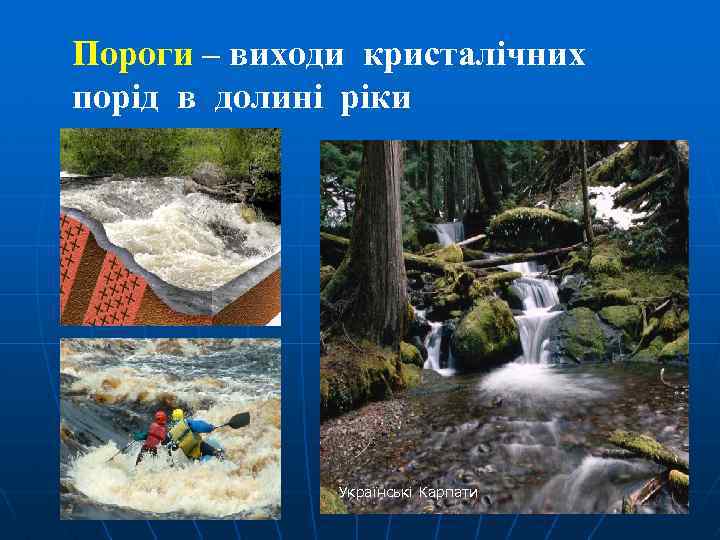 Пороги – виходи кристалічних порід в долині ріки

Українські Карпати